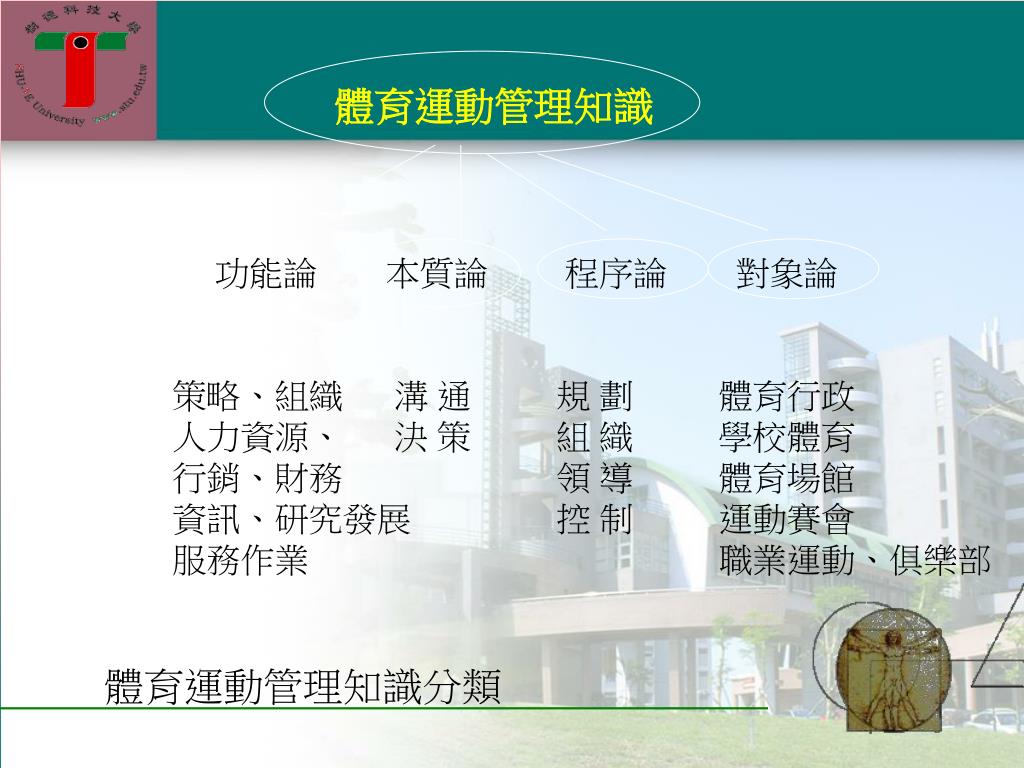 樹德科技大學
SHU-TE University www.stu.edu.tw

體育運動管理知識

功能論 本質論 程序論 對象論

策略、組織
人力資源、
行銷、財務
資訊、研究發展
服務作業

溝 通
決 策

規 劃
組 織
領 導
控 制

體育行政
學校體育
體育場館
運動賽會
職業運動、俱樂部

體育運動管理知識分類